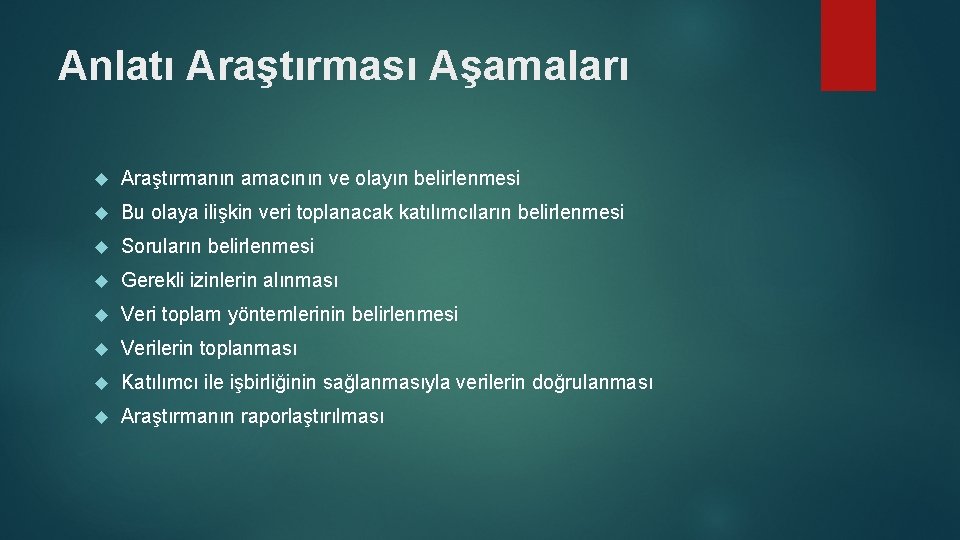 Anlatı Araştırması Aşamaları

Araştırmanın amacının ve olayın belirlenmesi

Bu olaya ilişkin veri toplanacak katılımcıların belirlenmesi

Soruların belirlenmesi

Gerekli izinlerin alınması

Veri toplam yöntemlerinin belirlenmesi

Verilerin toplanması

Katılımcı ile işbirliğinin sağlanmasıyla verilerin doğrulanması

Araştırmanın raporlaştırılması